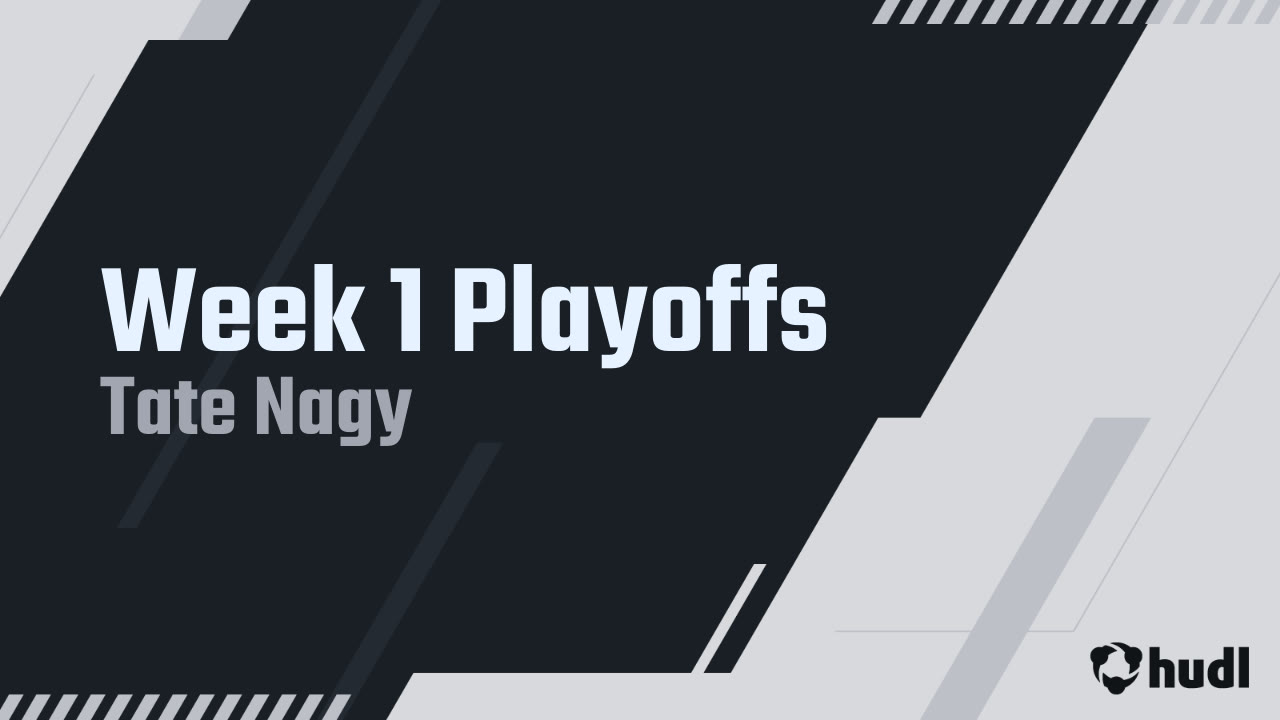 Week 1 Playoffs
Tate Nagy

hudl